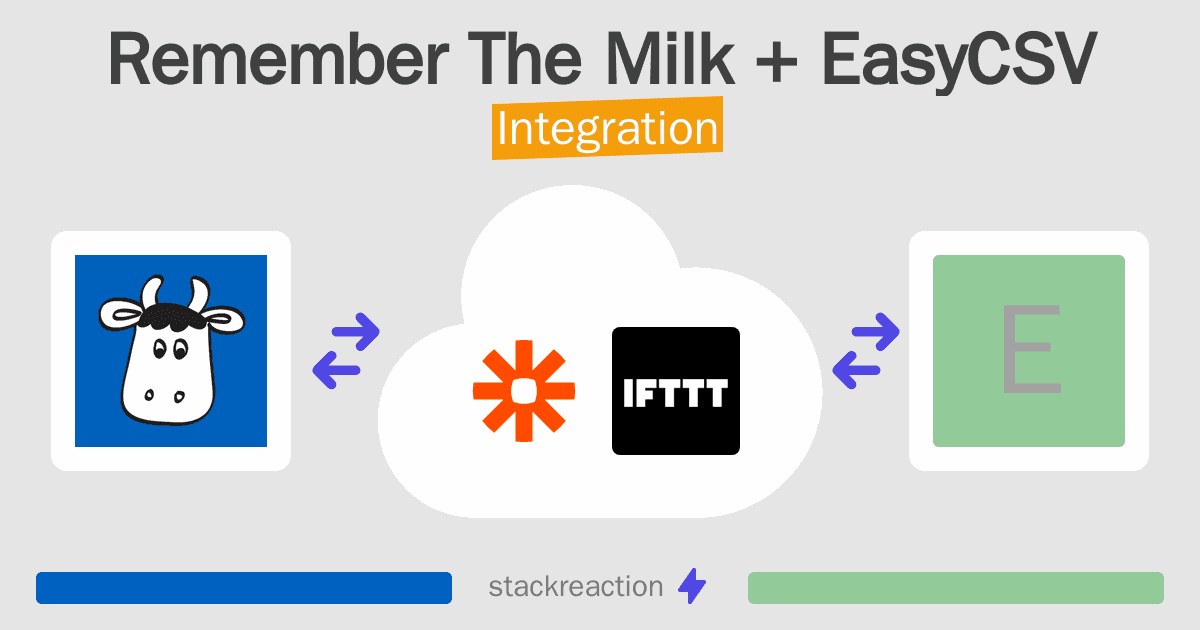 Remember The Milk + EasyCSV
Integration

IFTTT

E

stackreaction